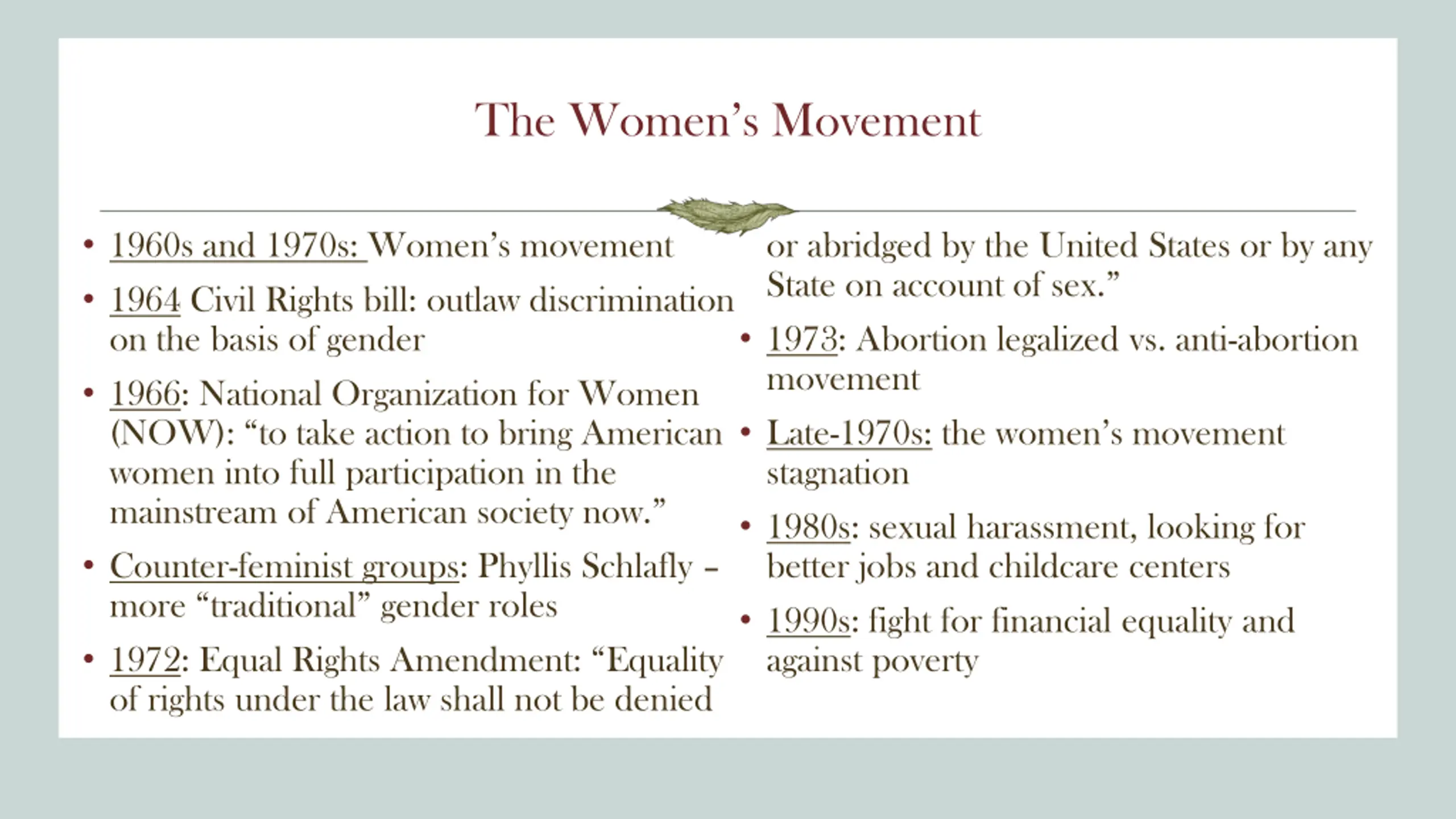 The Women's Movement

• 1960s and 1970s: Women's movement
• 1964 Civil Rights bill: outlaw discrimination on the basis of gender
• 1966: National Organization for Women (NOW): "to take action to bring American women into full participation in the mainstream of American society now."
• Counter-feminist groups: Phyllis Schlafly – more "traditional" gender roles
• 1972: Equal Rights Amendment: "Equality of rights under the law shall not be denied or abridged by the United States or by any State on account of sex."
• 1973: Abortion legalized vs. anti-abortion movement
• Late-1970s: the women's movement stagnation
• 1980s: sexual harassment, looking for better jobs and childcare centers
• 1990s: fight for financial equality and against poverty